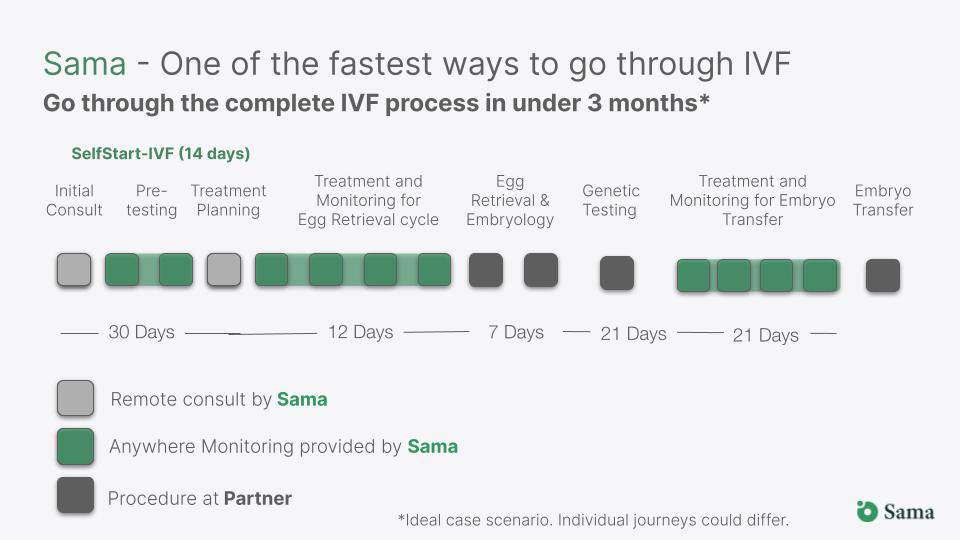 Sama - One of the fastest ways to go through IVF
Go through the complete IVF process in under 3 months*

SelfStart-IVF (14 days)

Initial Consult

Pre-testing

Treatment Planning

Treatment and Monitoring for Egg Retrieval cycle

Egg Retrieval & Embryology

Genetic Testing

Treatment and Monitoring for Embryo Transfer

Embryo Transfer

30 Days

12 Days

7 Days

21 Days

21 Days

Remote consult by Sama

Anywhere Monitoring provided by Sama

Procedure at Partner

*Ideal case scenario. Individual journeys could differ.

Sama